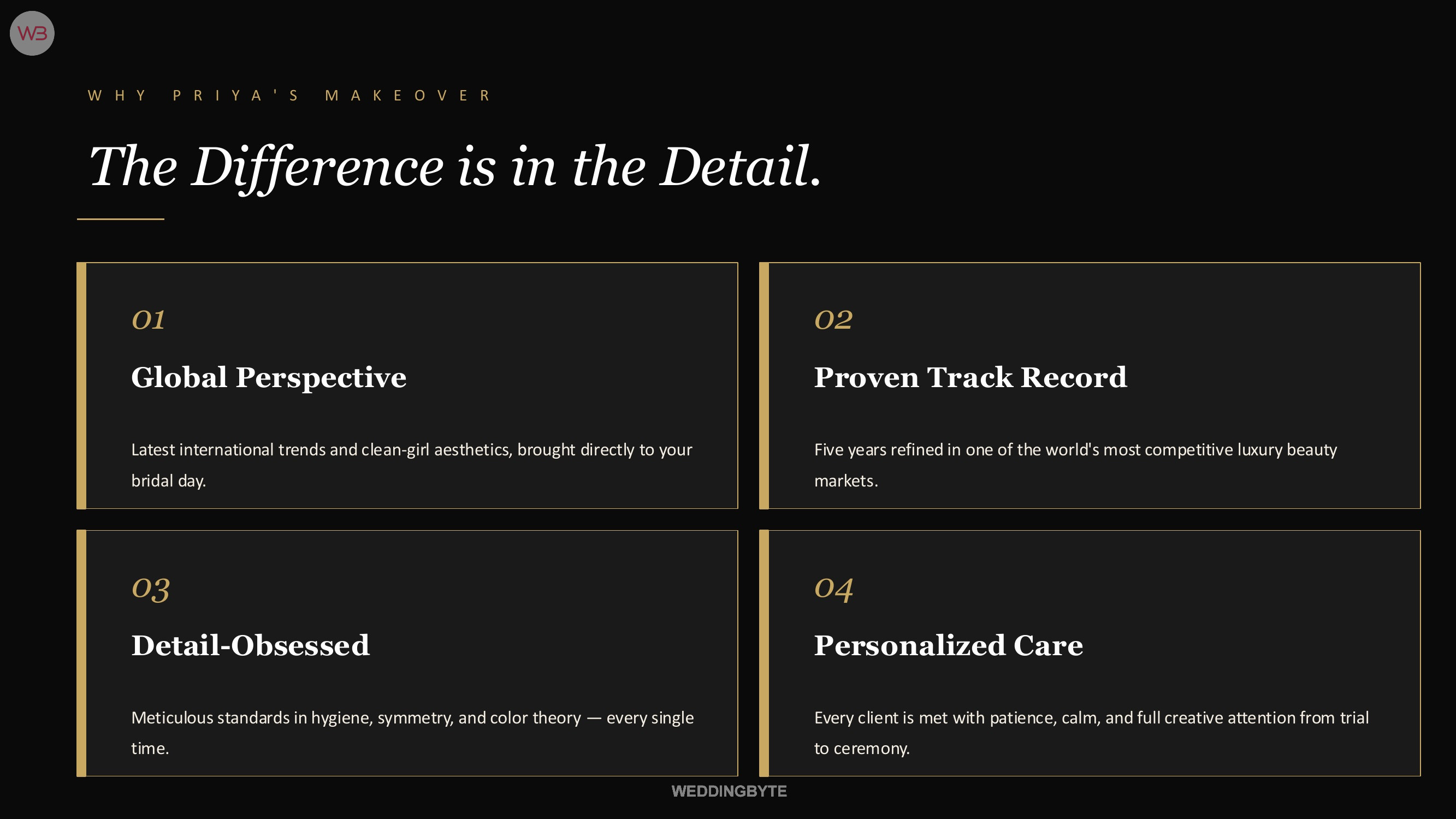 WB

WHY PRIYA'S MAKEOVER

The Difference is in the Detail.

01

Global Perspective

Latest international trends and clean-girl aesthetics, brought directly to your bridal day.

02

Proven Track Record

Five years refined in one of the world's most competitive luxury beauty markets.

03

Detail-Obsessed

Meticulous standards in hygiene, symmetry, and color theory — every single time.

04

Personalized Care

Every client is met with patience, calm, and full creative attention from trial to ceremony.

WEDDINGBYTE